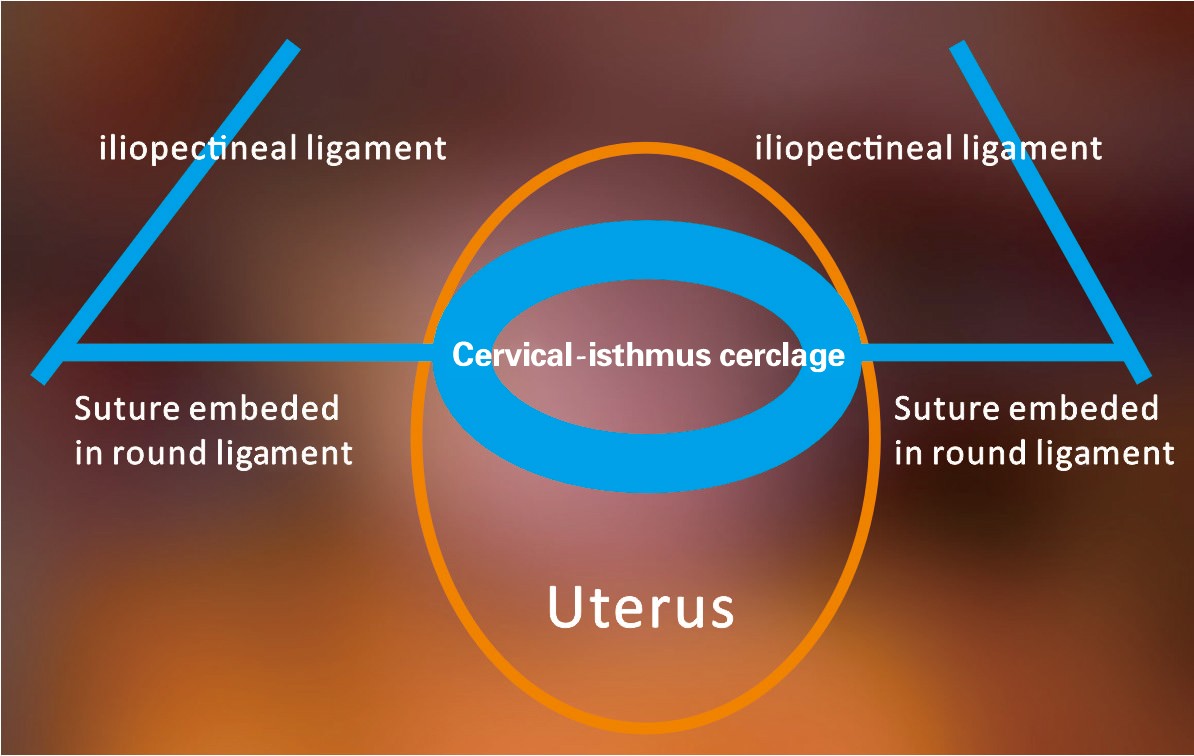 iliopectineal ligament

iliopectineal ligament

Cervical-isthmus cerclage

Suture embeded in round ligament

Suture embeded in round ligament

Uterus